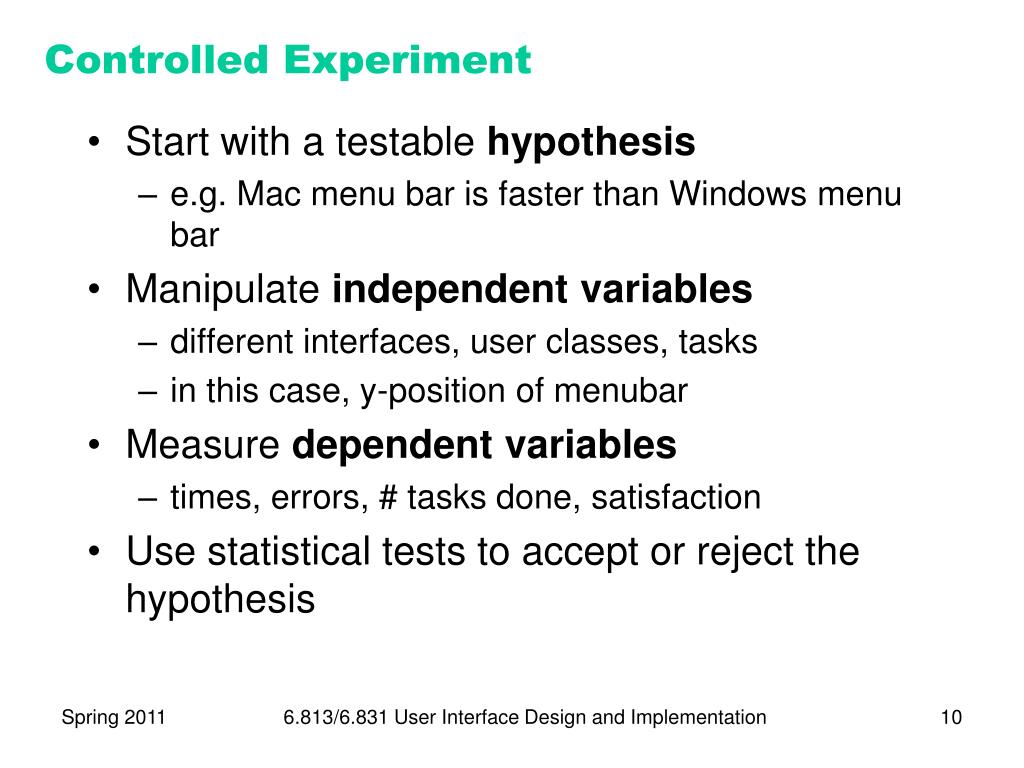 Controlled Experiment

• Start with a testable hypothesis
– e.g. Mac menu bar is faster than Windows menu bar
• Manipulate independent variables
– different interfaces, user classes, tasks
– in this case, y-position of menubar
• Measure dependent variables
– times, errors, # tasks done, satisfaction
• Use statistical tests to accept or reject the hypothesis

Spring 2011

6.813/6.831 User Interface Design and Implementation

10